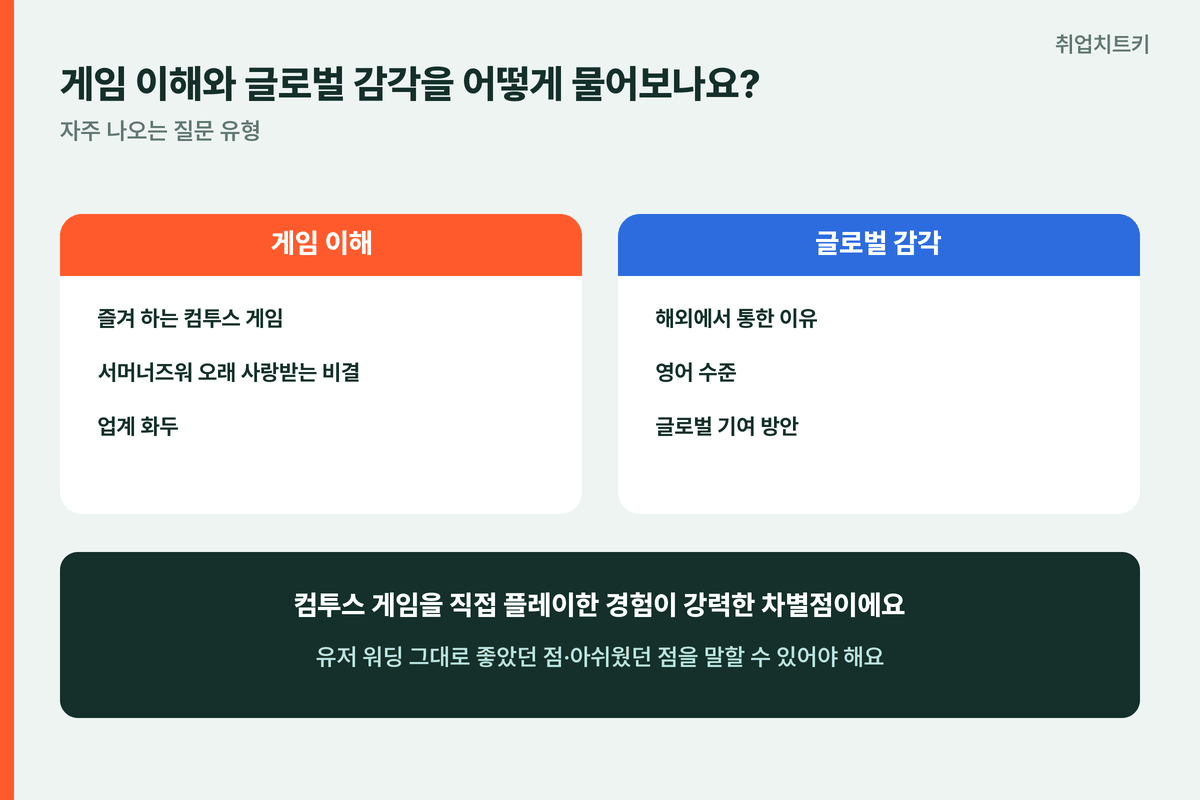 취업치트키

게임 이해와 글로벌 감각을 어떻게 물어보나요?

자주 나오는 질문 유형

게임 이해

즐겨 하는 컴투스 게임

서머너즈워 오래 사랑받는 비결

업계 화두

글로벌 감각

해외에서 통한 이유

영어 수준

글로벌 기여 방안

컴투스 게임을 직접 플레이한 경험이 강력한 차별점이에요

유저 워딩 그대로 좋았던 점·아쉬웠던 점을 말할 수 있어야 해요